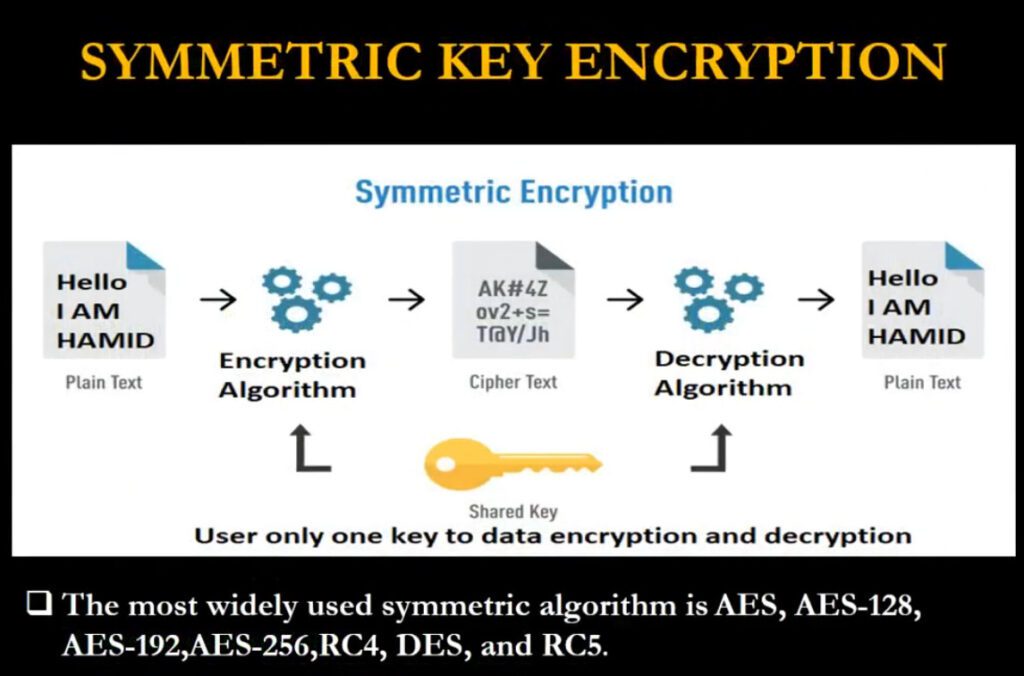 SYMMETRIC KEY ENCRYPTION

Symmetric Encryption

Hello
I AM
HAMID

Plain Text

Encryption Algorithm

AK#4Z
ov2+s=
T@Y/Jh

Cipher Text

Decryption Algorithm

Hello
I AM
HAMID

Plain Text

Shared Key

User only one key to data encryption and decryption

❑ The most widely used symmetric algorithm is AES, AES-128, AES-192,AES-256,RC4, DES, and RC5.